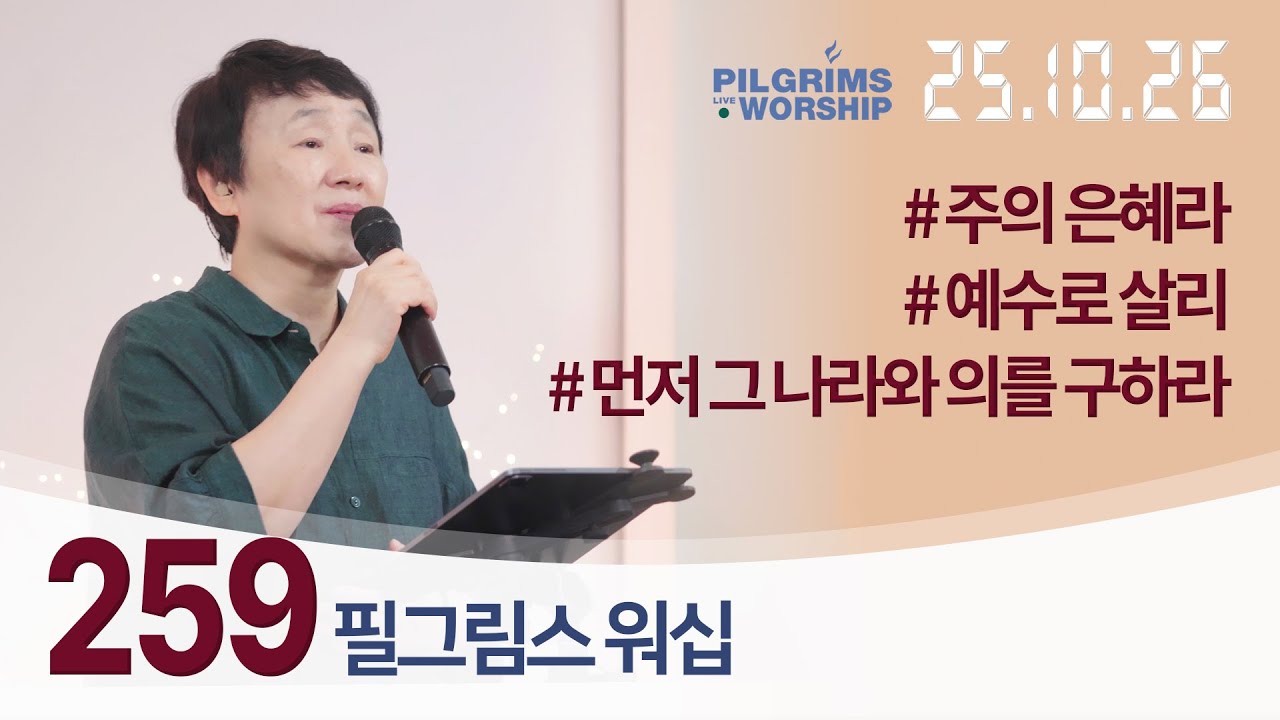 PILGRIMS LIVE WORSHIP
25.10.26

# 주의 은혜라
# 예수로 살리
# 먼저 그 나라와 의를 구하라

259 필그림스 워십